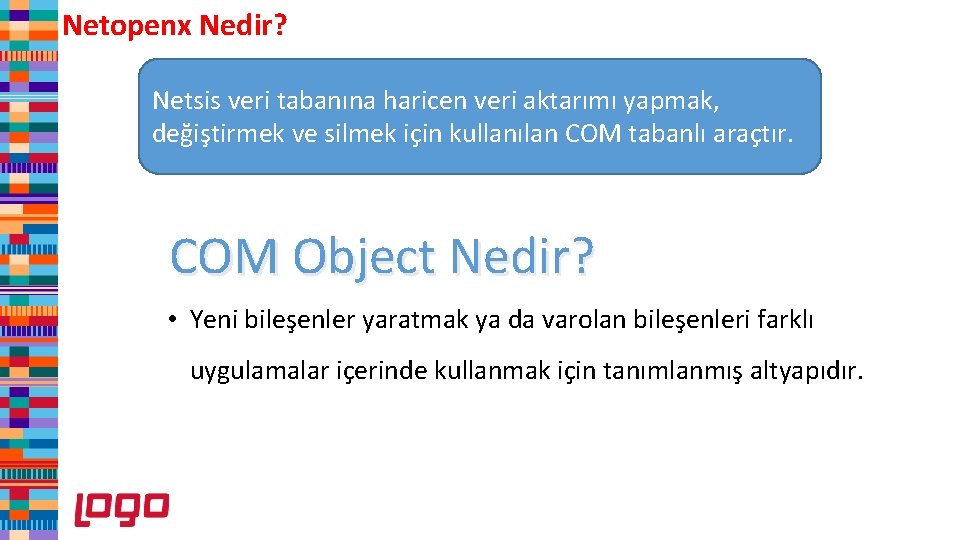 Netopenx Nedir?

Netsis veri tabanına haricen veri aktarımı yapmak, değiştirmek ve silmek için kullanılan COM tabanlı araçtır.

COM Object Nedir?

• Yeni bileşenler yaratmak ya da varolan bileşenleri farklı uygulamalar içerinde kullanmak için tanımlanmış altyapıdır.

logo